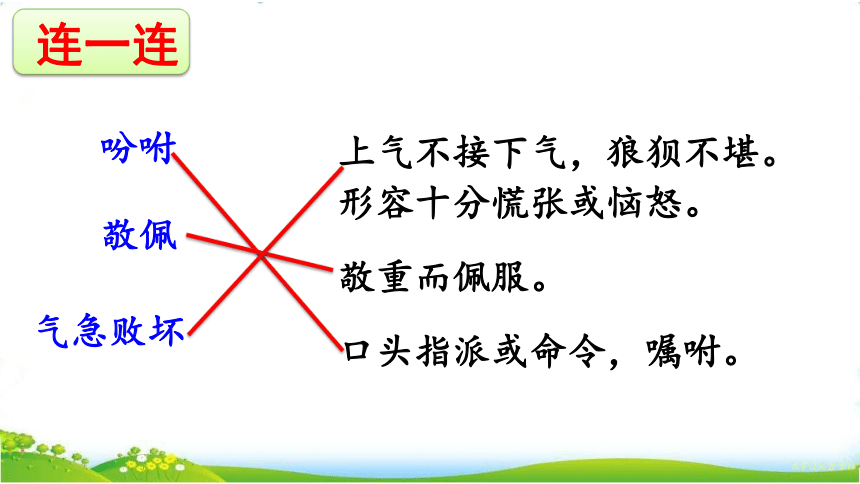 连一连

吩咐

敬佩

气急败坏

上气不接下气，狼狈不堪。形容十分慌张或恼怒。

敬重而佩服。

口头指派或命令，嘱咐。